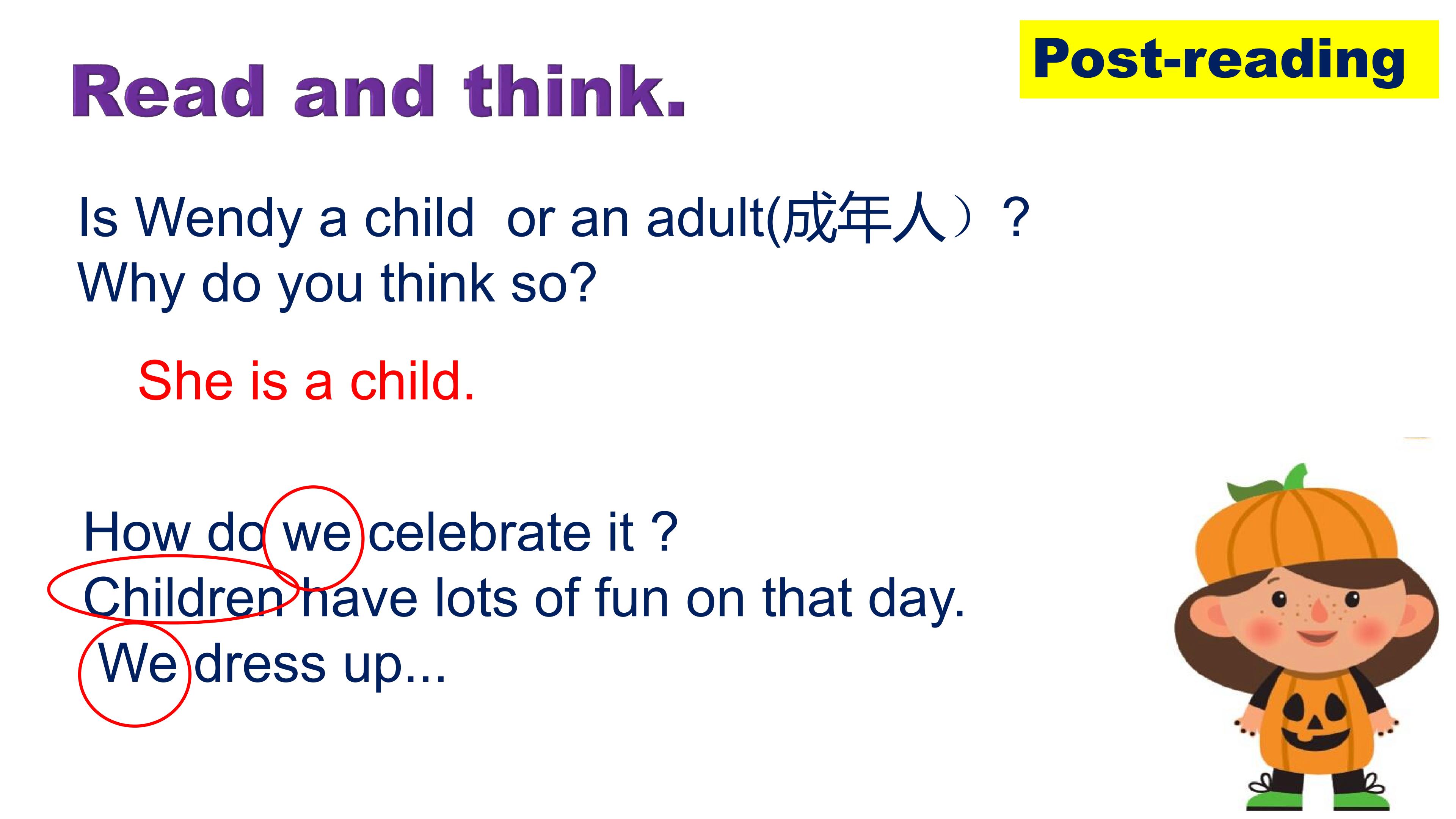 Read and think.

Post-reading

Is Wendy a child or an adult(成年人）？
Why do you think so?

She is a child.

How do we celebrate it ?
Children have lots of fun on that day.
We dress up...